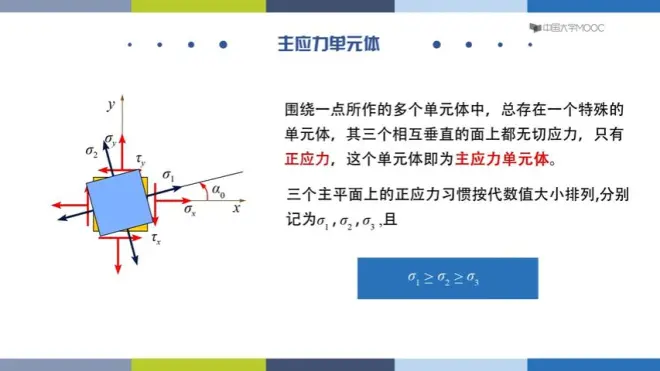 中国大学MOOC

主应力单元体

$y$
$\sigma_y$
$\sigma_2$
$\tau_y$
$\sigma_1$
$\alpha_0$
$\sigma_x$
$x$
$\tau_x$

围绕一点所作的多个单元体中，总存在一个特殊的单元体，其三个相互垂直的面上都无切应力，只有正应力，这个单元体即为主应力单元体。

三个主平面上的正应力习惯按代数值大小排列,分别记为$\sigma_1$ , $\sigma_2$ , $\sigma_3$ ,且

$\sigma_1 \geq \sigma_2 \geq \sigma_3$